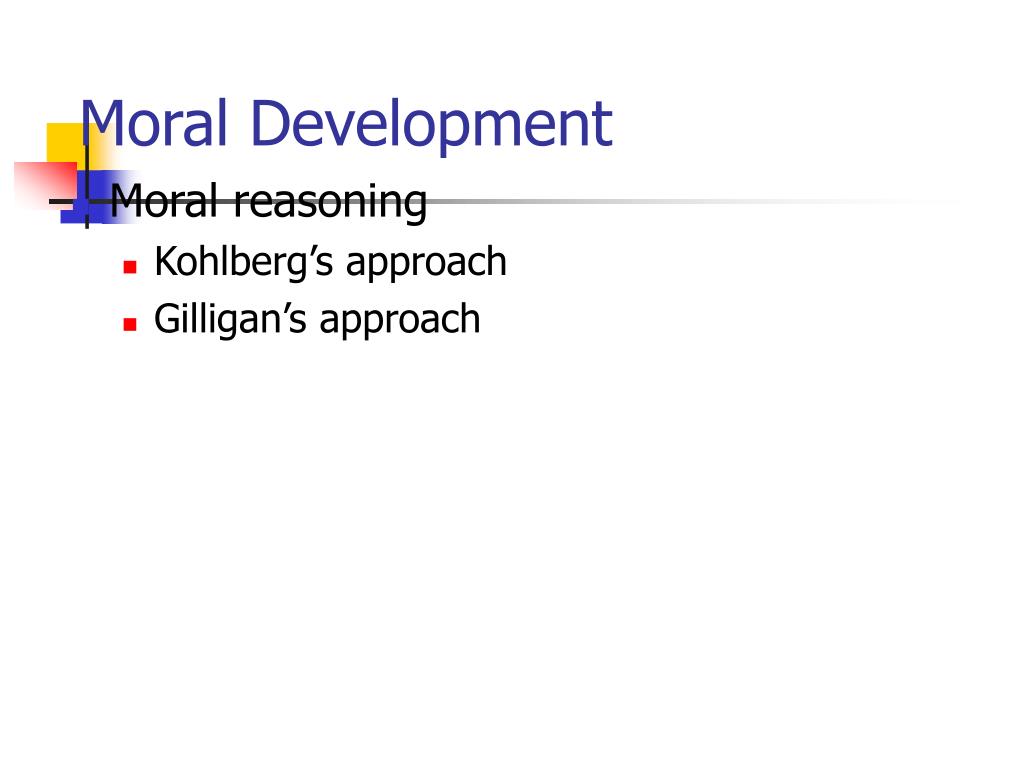 Moral Development

Moral reasoning

Kohlberg’s approach

Gilligan’s approach